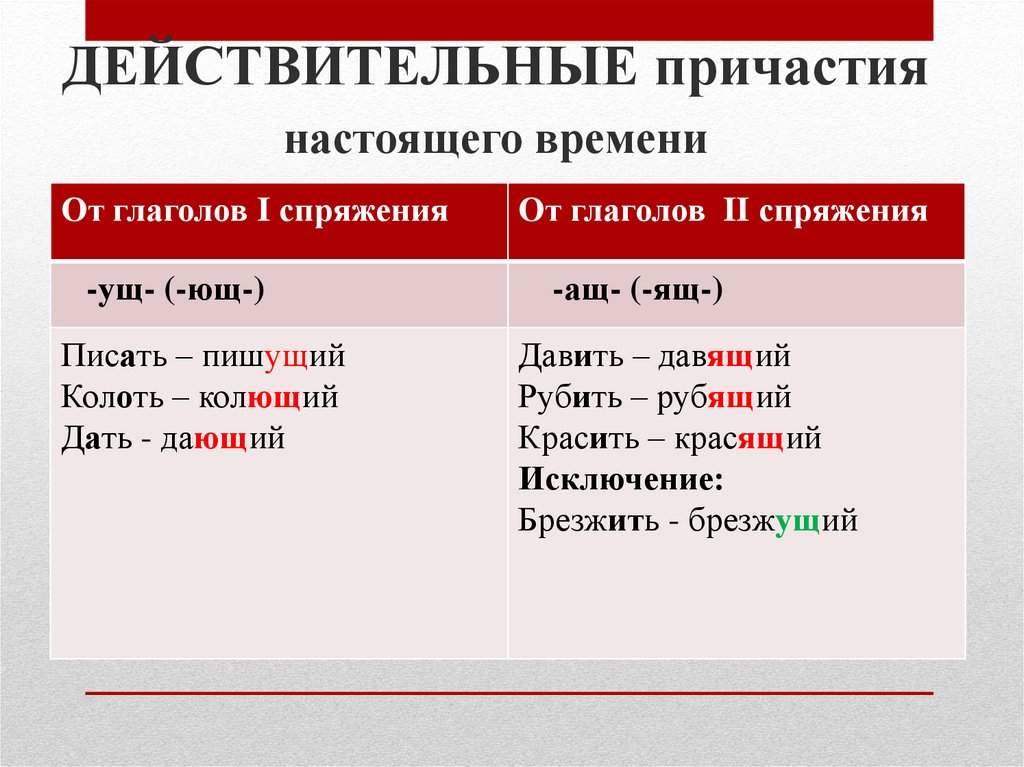 ДЕЙСТВИТЕЛЬНЫЕ причастия настоящего времени

| От глаголов I спряжения | От глаголов II спряжения |
|---|---|
| -ущ- (-ющ-) | -ащ- (-ящ-) |
| Писать – пишущий<br>Колоть – колющий<br>Дать - дающий | Давить – давящий<br>Рубить – рубящий<br>Красить – красящий<br>Исключение:<br>Брезжить - брезжущий |